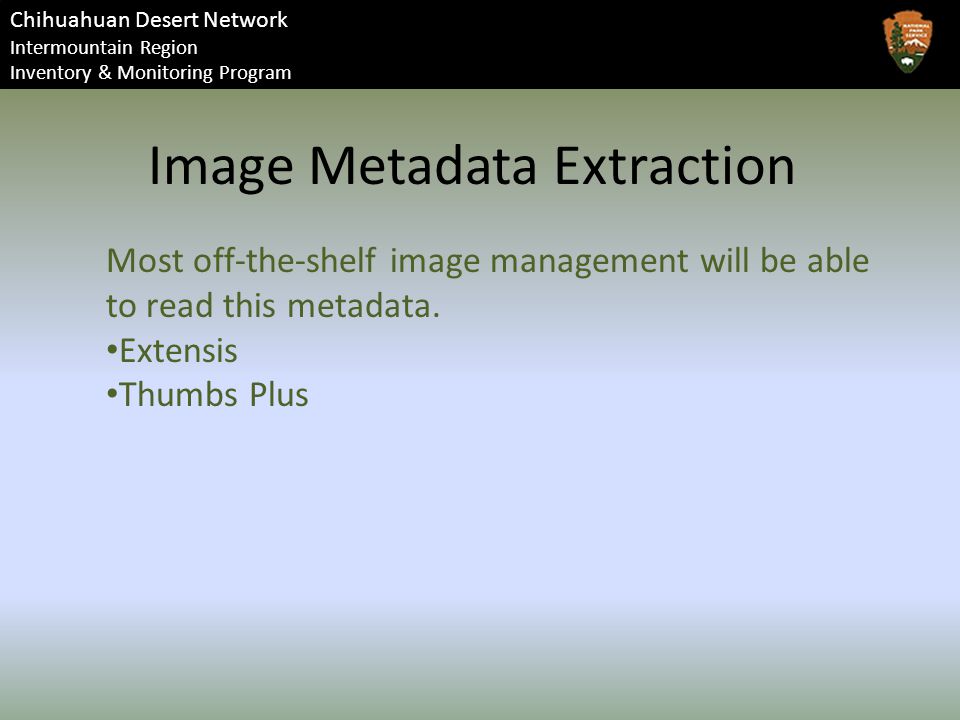 Chihuahuan Desert Network
Intermountain Region
Inventory & Monitoring Program

NATIONAL PARK SERVICE

Image Metadata Extraction

Most off-the-shelf image management will be able to read this metadata.
•Extensis
•Thumbs Plus